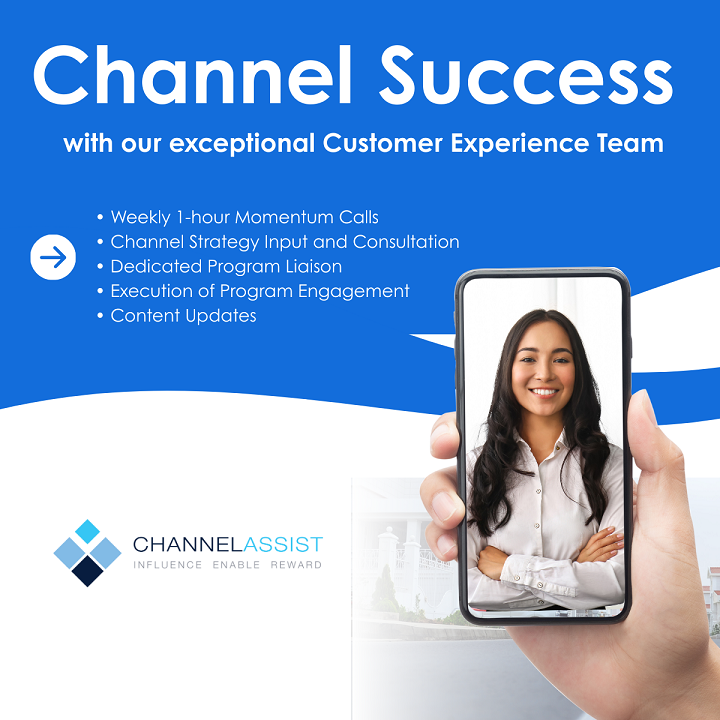 Channel Success

with our exceptional Customer Experience Team

• Weekly 1-hour Momentum Calls
• Channel Strategy Input and Consultation
• Dedicated Program Liaison
• Execution of Program Engagement
• Content Updates

CHANNELASSIST
INFLUENCE ENABLE REWARD